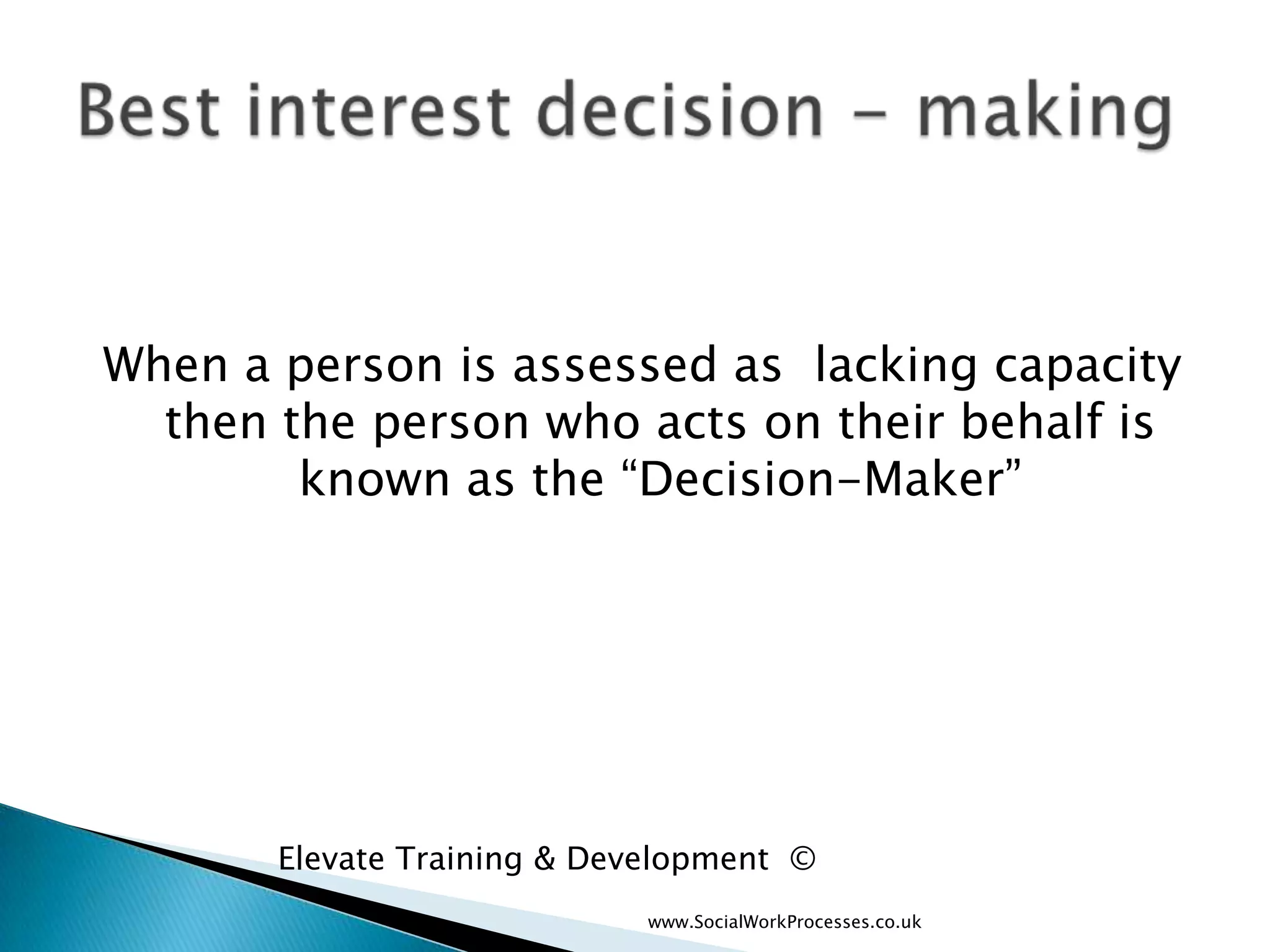 Best interest decision – making

When a person is assessed as lacking capacity then the person who acts on their behalf is known as the “Decision-Maker”

Elevate Training & Development ©

www.SocialWorkProcesses.co.uk